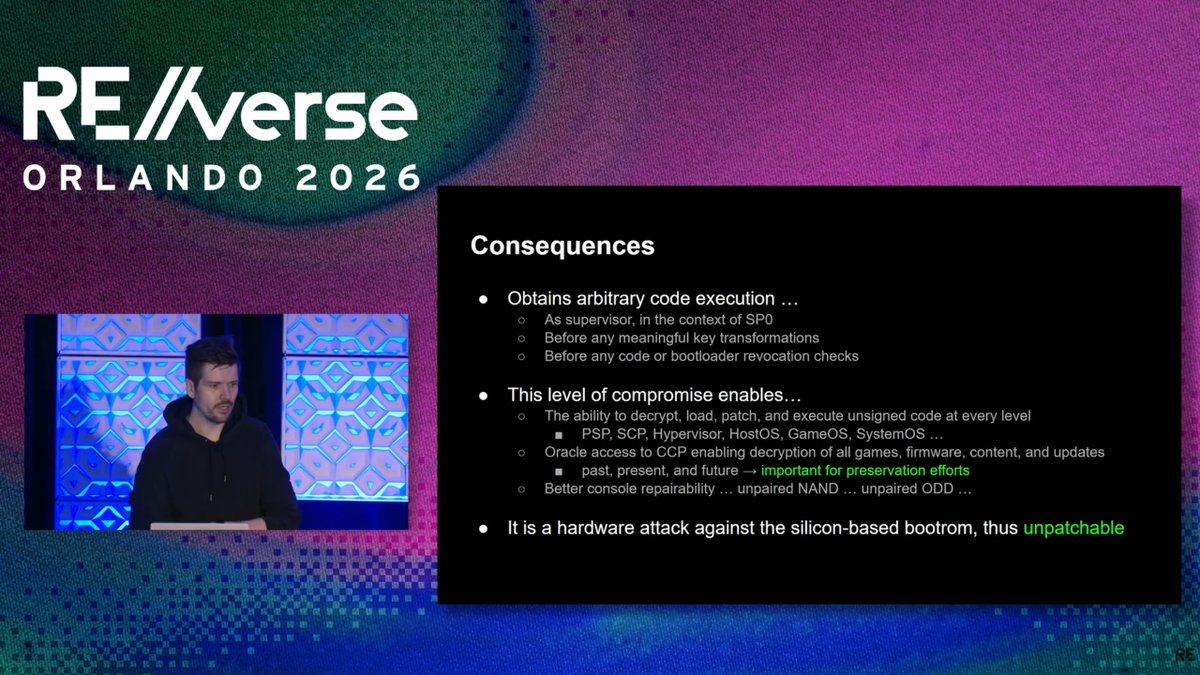 RE//verse
ORLANDO 2026

Consequences

● Obtains arbitrary code execution …
○ As supervisor, in the context of SP0
○ Before any meaningful key transformations
○ Before any code or bootloader revocation checks

● This level of compromise enables…
○ The ability to decrypt, load, patch, and execute unsigned code at every level
■ PSP, SCP, Hypervisor, HostOS, GameOS, SystemOS …
○ Oracle access to CCP enabling decryption of all games, firmware, content, and updates
■ past, present, and future → important for preservation efforts
○ Better console repairability … unpaired NAND … unpaired ODD …

● It is a hardware attack against the silicon-based bootrom, thus unpatchable

RE